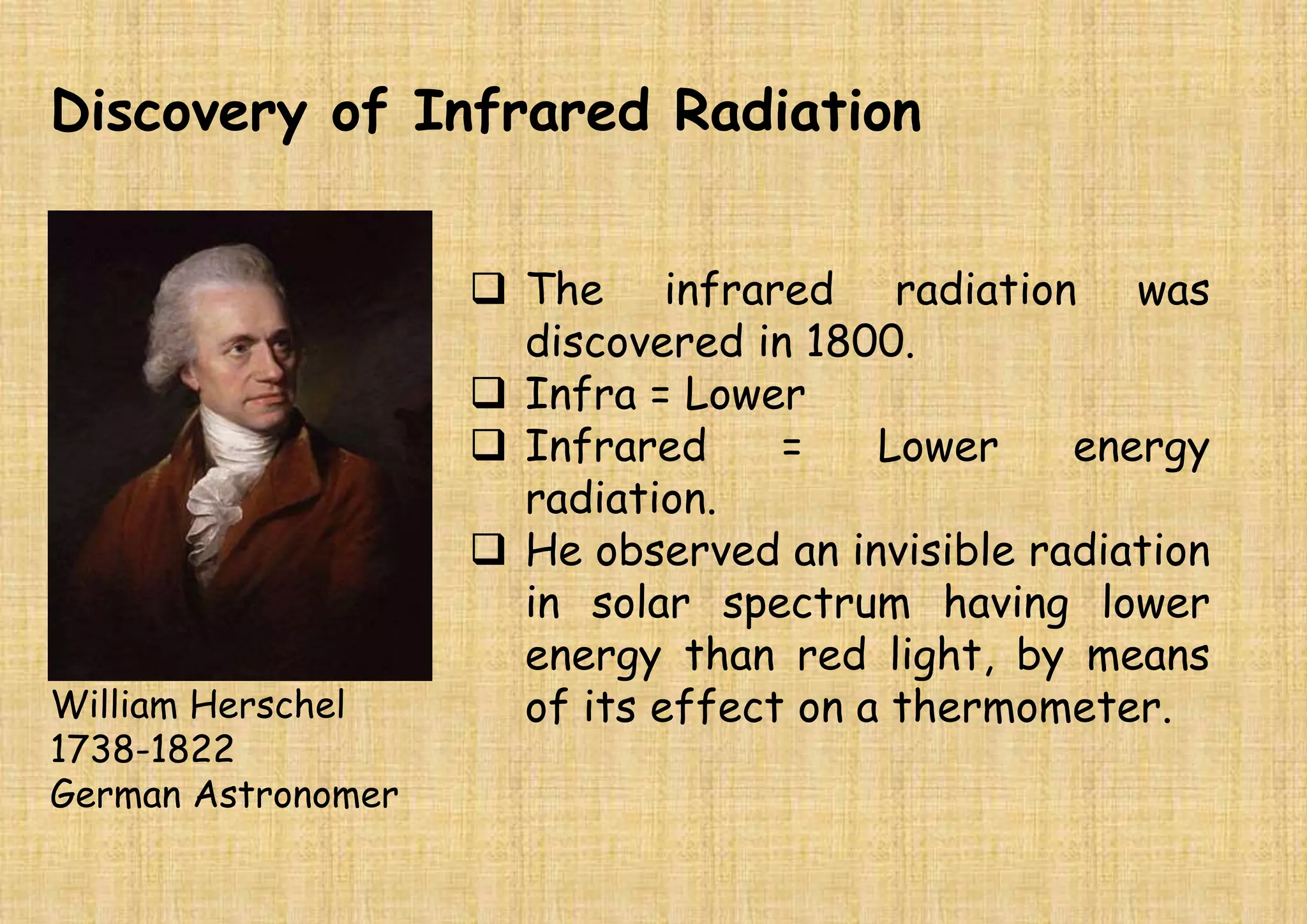 Discovery of Infrared Radiation

William Herschel
1738-1822
German Astronomer

❑ The infrared radiation was discovered in 1800.
❑ Infra = Lower
❑ Infrared = Lower energy radiation.
❑ He observed an invisible radiation in solar spectrum having lower energy than red light, by means of its effect on a thermometer.